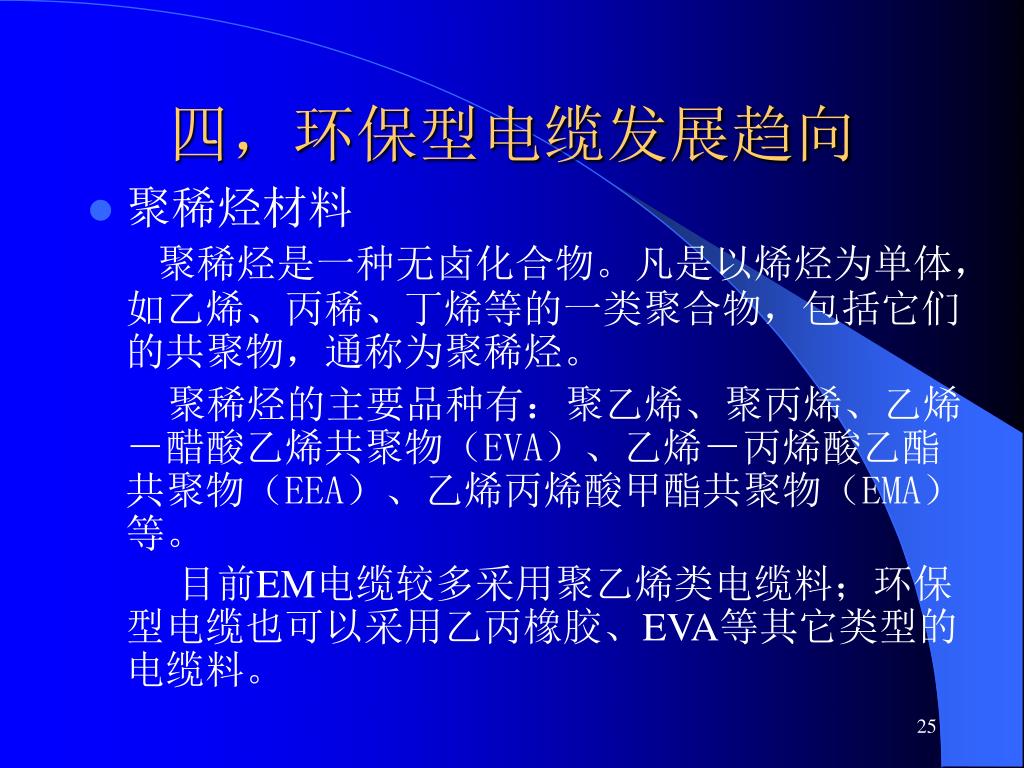 四，环保型电缆发展趋向

聚稀烃材料

聚稀烃是一种无卤化合物。凡是以烯烃为单体，如乙烯、丙稀、丁烯等的一类聚合物，包括它们的共聚物，通称为聚稀烃。

聚稀烃的主要品种有：聚乙烯、聚丙烯、乙烯－醋酸乙烯共聚物（EVA）、乙烯－丙烯酸乙酯共聚物（EEA）、乙烯丙烯酸甲酯共聚物（EMA）等。

目前EM电缆较多采用聚乙烯类电缆料；环保型电缆也可以采用乙丙橡胶、EVA等其它类型的电缆料。

25